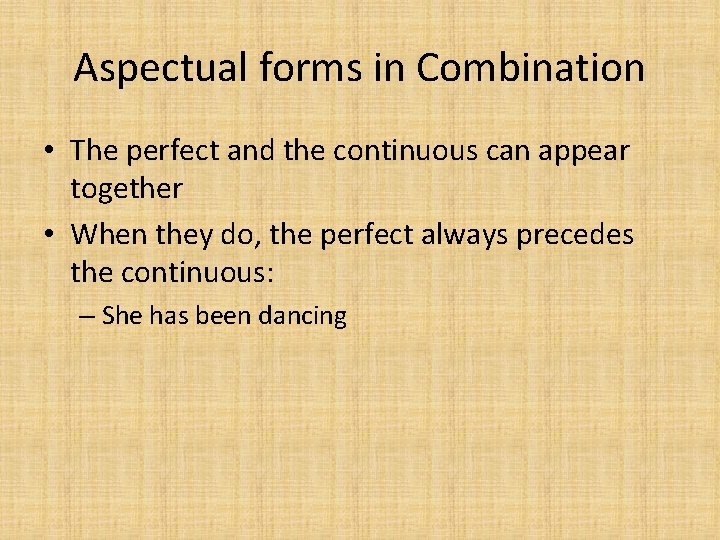 Aspectual forms in Combination

• The perfect and the continuous can appear together

• When they do, the perfect always precedes the continuous:

– She has been dancing